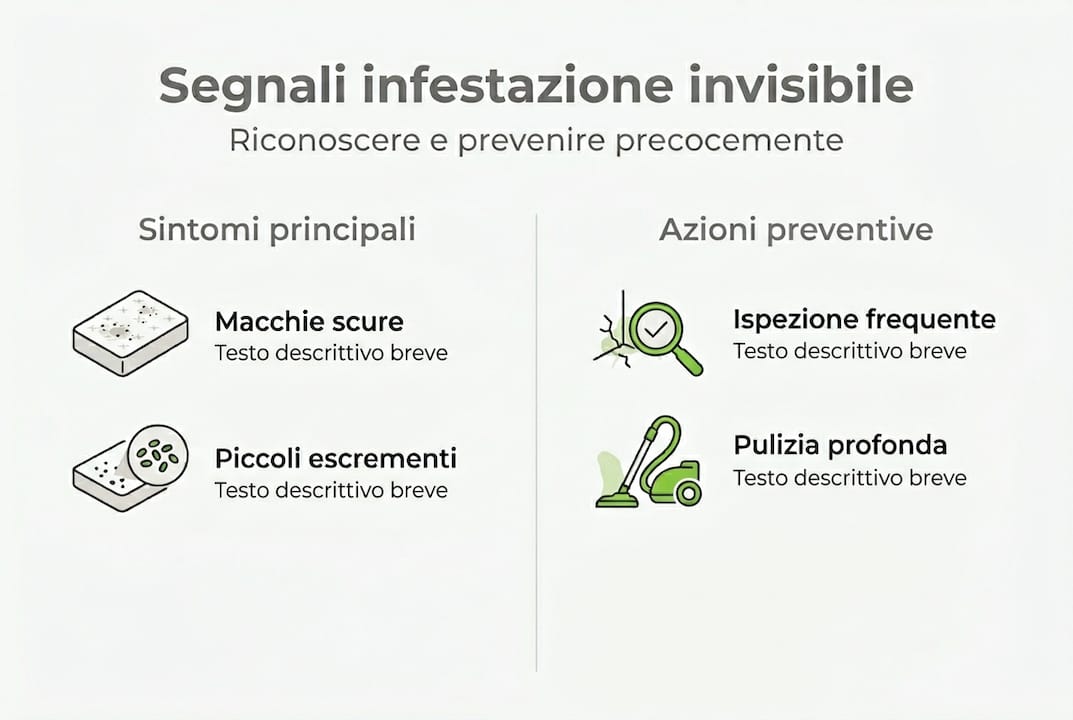 Segnali infestazione invisibile
Riconoscere e prevenire precocemente

Sintomi principali

Macchie scure
Testo descrittivo breve

Piccoli escrementi
Testo descrittivo breve

Azioni preventive

Ispezione frequente
Testo descrittivo breve

Pulizia profonda
Testo descrittivo breve